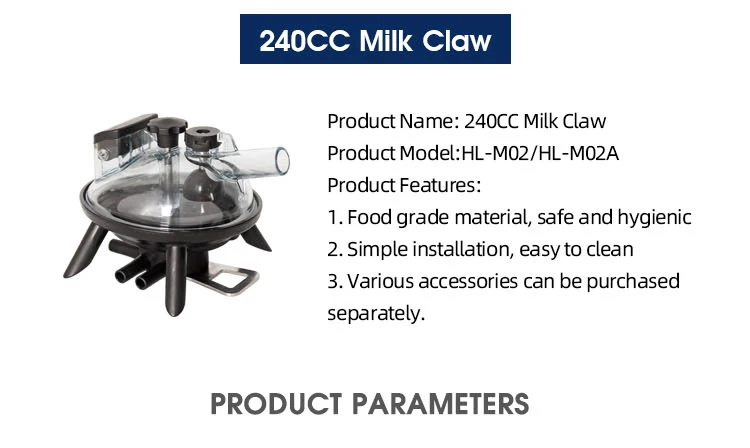 240CC Milk Claw

Product Name: 240CC Milk Claw
Product Model:HL-M02/HL-M02A
Product Features:
1. Food grade material, safe and hygienic
2. Simple installation, easy to clean
3. Various accessories can be purchased separately.

PRODUCT PARAMETERS